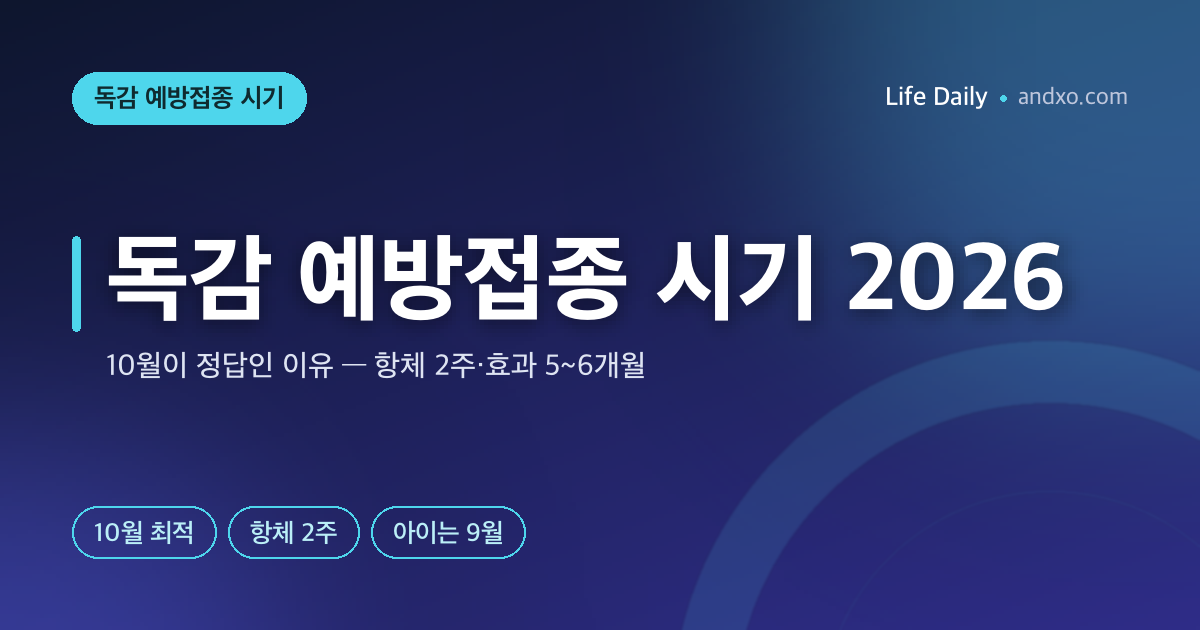 독감 예방접종 시기

Life Daily • andxo.com

독감 예방접종 시기 2026

10월이 정답인 이유 — 항체 2주·효과 5~6개월

10월 최적

항체 2주

아이는 9월